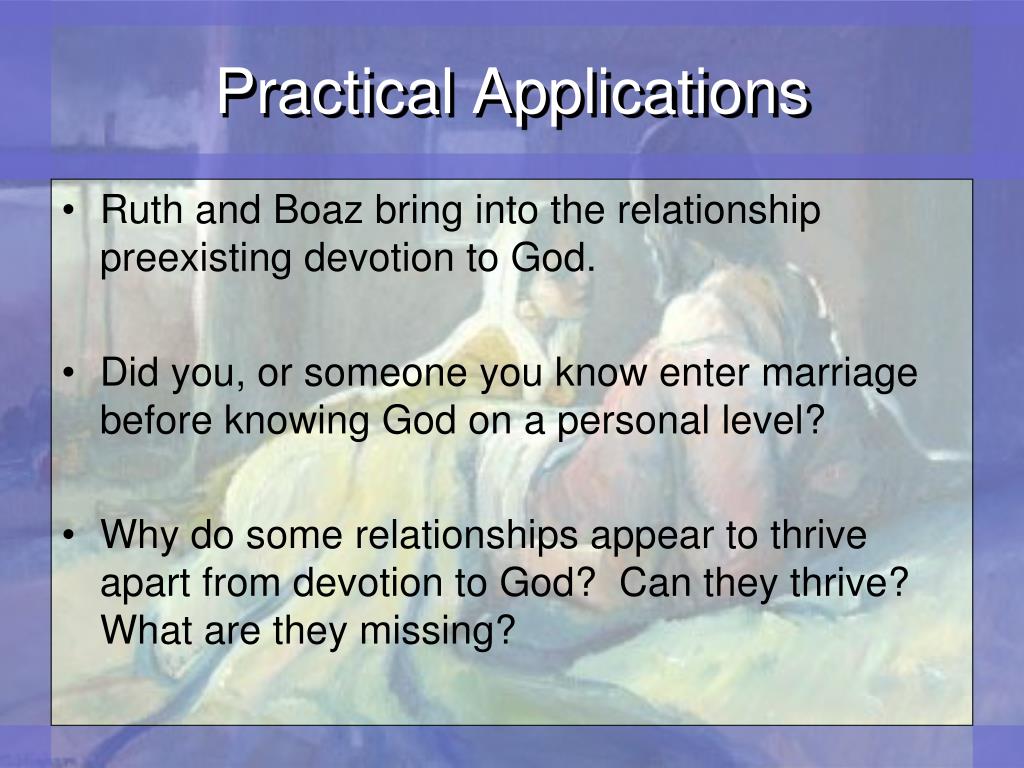 Practical Applications

• Ruth and Boaz bring into the relationship preexisting devotion to God.

• Did you, or someone you know enter marriage before knowing God on a personal level?

• Why do some relationships appear to thrive apart from devotion to God? Can they thrive? What are they missing?